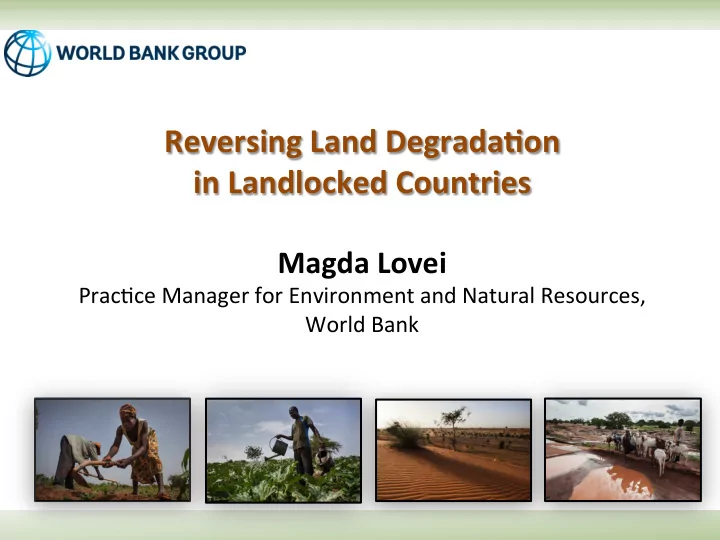 WORLD BANK GROUP

Reversing Land Degradation in Landlocked Countries

Magda Lovei
Practice Manager for Environment and Natural Resources, World Bank